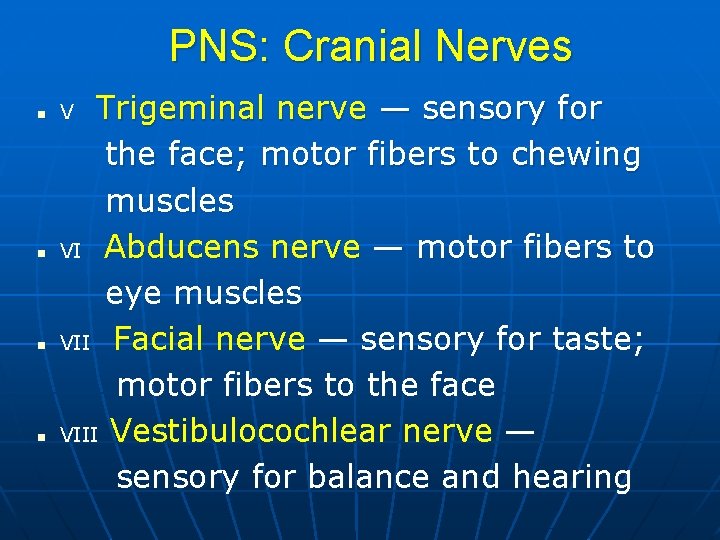 PNS: Cranial Nerves

- V Trigeminal nerve — sensory for the face; motor fibers to chewing muscles
- VI Abducens nerve — motor fibers to eye muscles
- VII Facial nerve — sensory for taste; motor fibers to the face
- VIII Vestibulocochlear nerve — sensory for balance and hearing